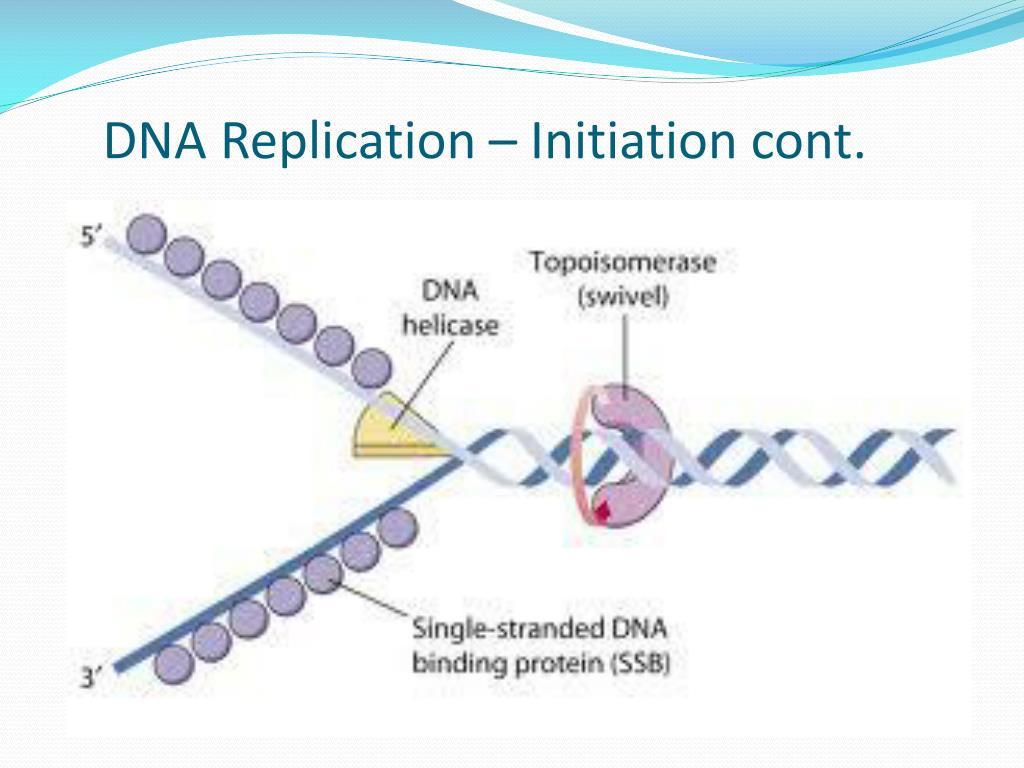 DNA Replication – Initiation cont.

5′

DNA helicase

Topoisomerase (swivel)

Single-stranded DNA binding protein (SSB)

3′